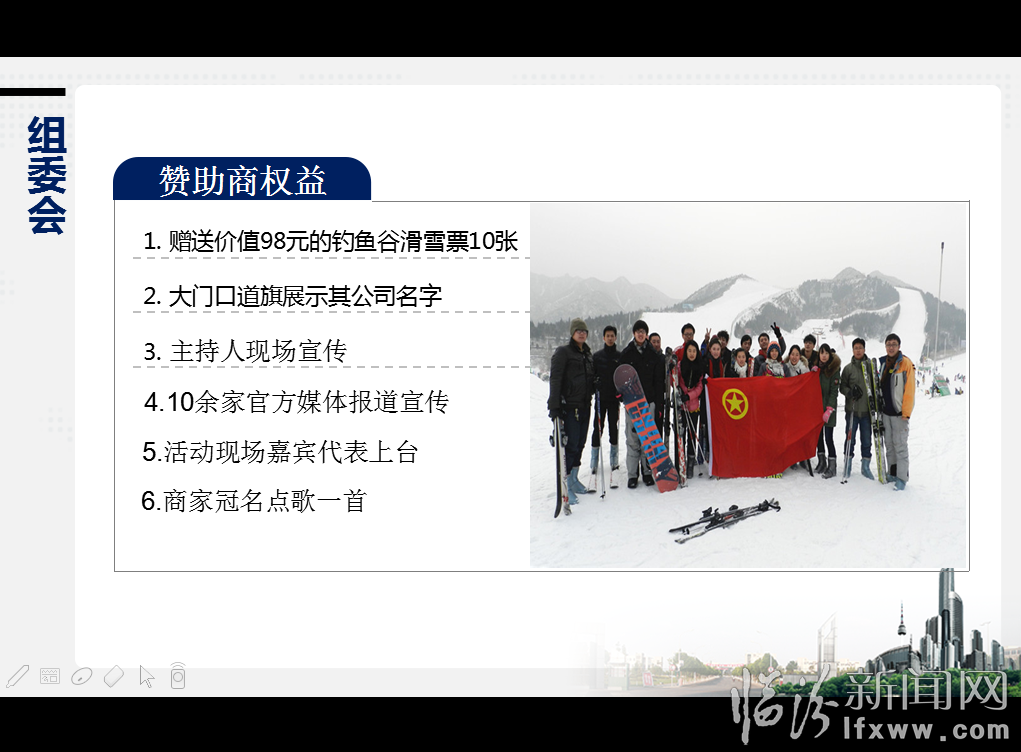 组委会

赞助商权益

1. 赠送价值98元的钓鱼谷滑雪票10张

2. 大门口道旗展示其公司名字

3. 主持人现场宣传

4.10余家官方媒体报道宣传

5.活动现场嘉宾代表上台

6.商家冠名点歌一首

临汾新闻网
lfxww.com